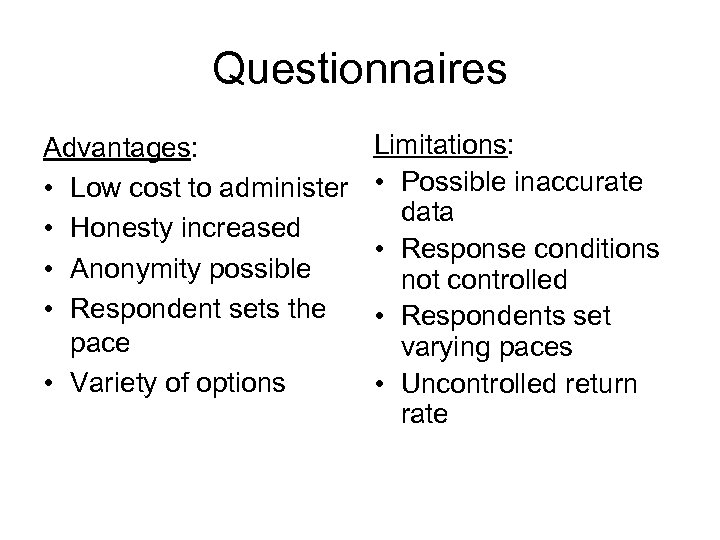 Questionnaires

Advantages:
• Low cost to administer
• Honesty increased
• Anonymity possible
• Respondent sets the pace
• Variety of options

Limitations:
• Possible inaccurate data
• Response conditions not controlled
• Respondents set varying paces
• Uncontrolled return rate